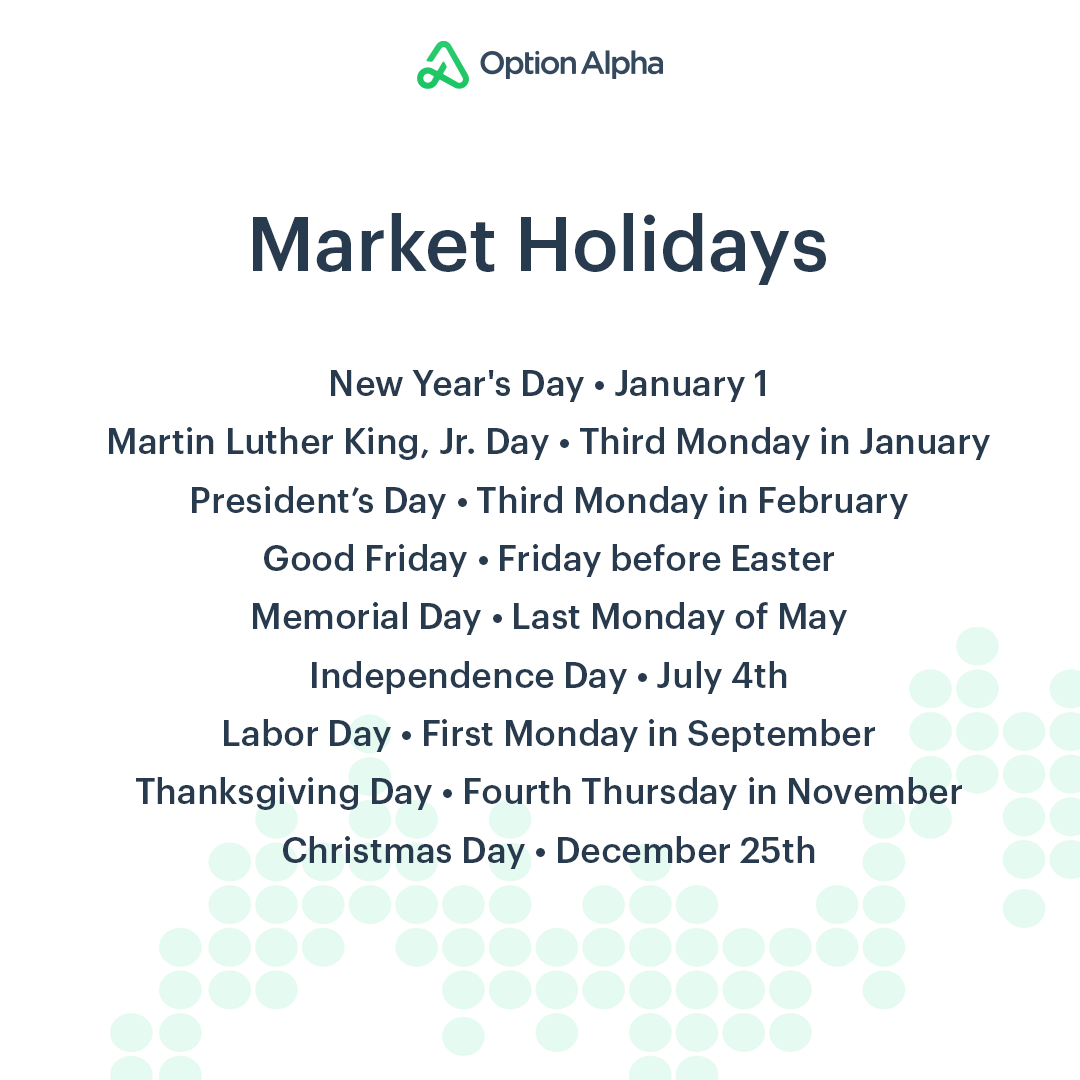 Option Alpha

Market Holidays

New Year's Day • January 1
Martin Luther King, Jr. Day • Third Monday in January
President's Day • Third Monday in February
Good Friday • Friday before Easter
Memorial Day • Last Monday of May
Independence Day • July 4th
Labor Day • First Monday in September
Thanksgiving Day • Fourth Thursday in November
Christmas Day • December 25th